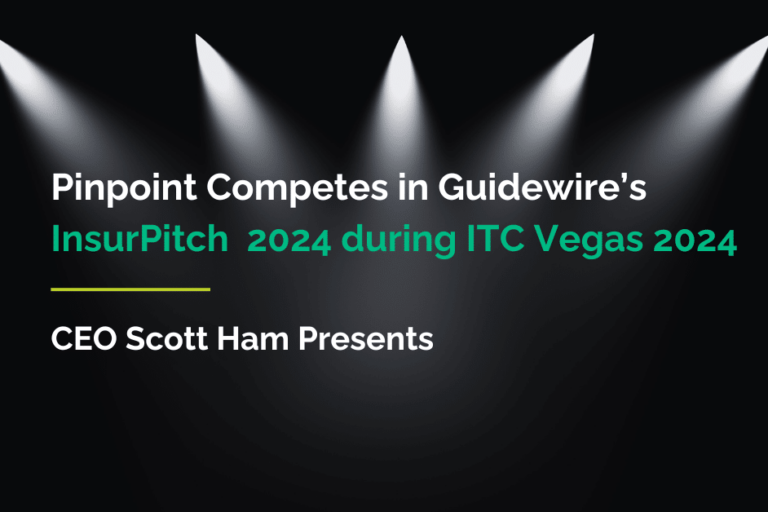 Pinpoint Competes in Guidewire's InsurPitch 2024 during ITC Vegas 2024

CEO Scott Ham Presents